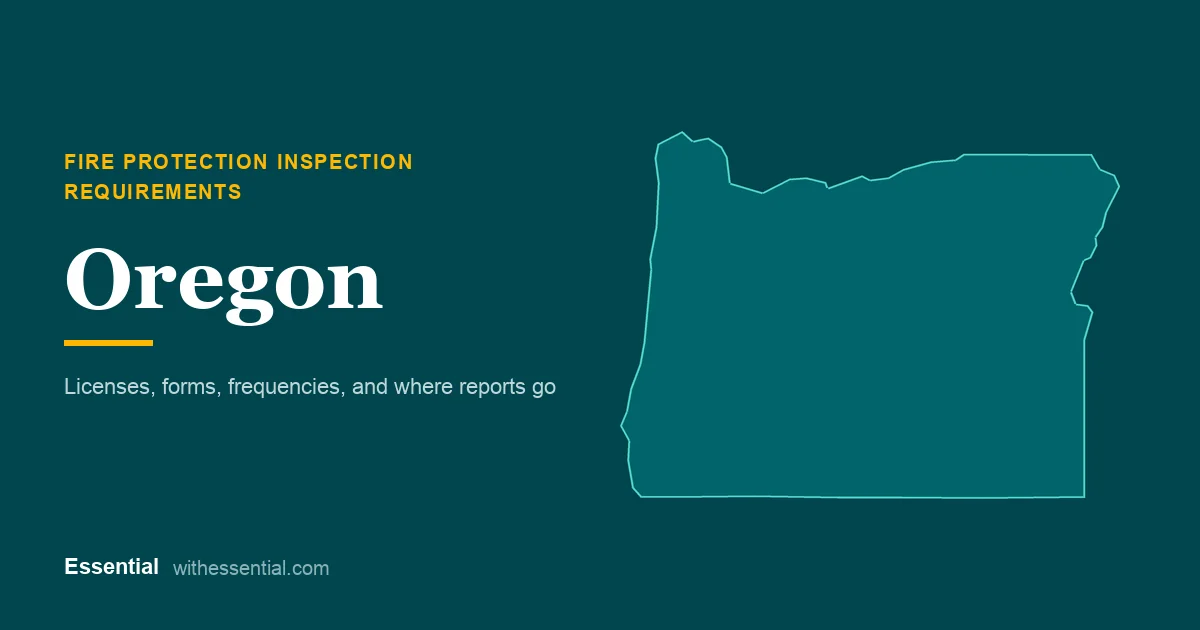 FIRE PROTECTION INSPECTION REQUIREMENTS

Oregon

Licenses, forms, frequencies, and where reports go

Essential withessential.com